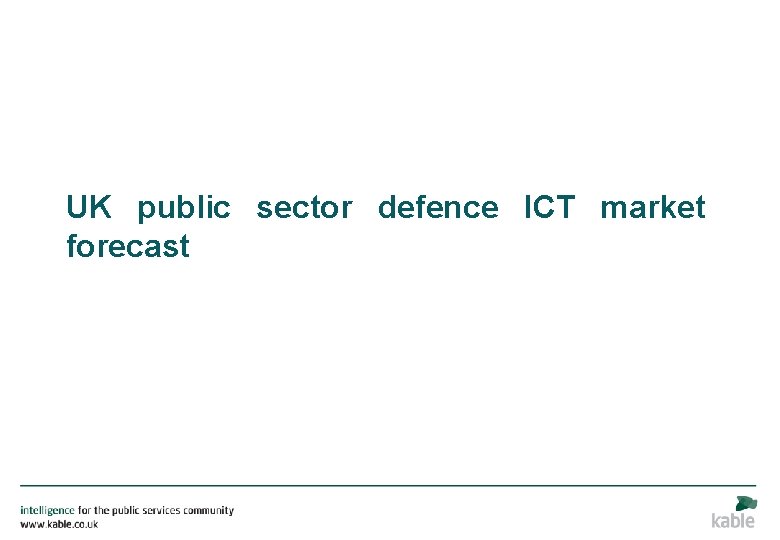 UK public sector defence ICT market forecast

intelligence for the public services community
www.kable.co.uk

kable